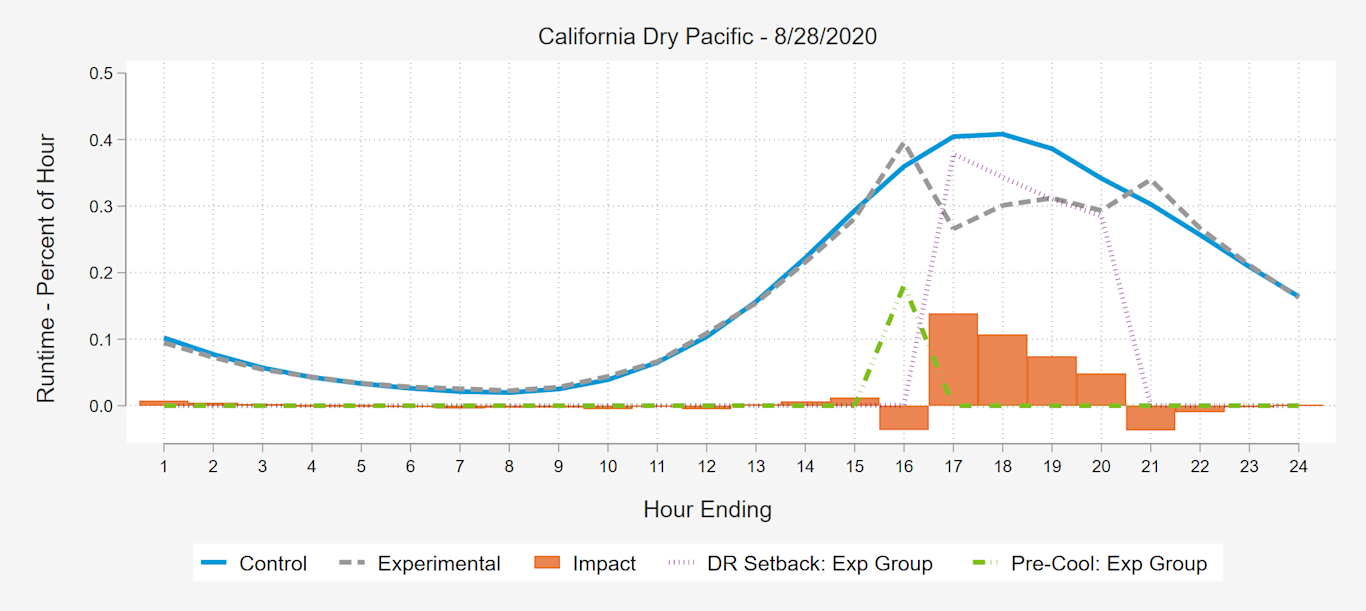 California Dry Pacific - 8/28/2020

Runtime - Percent of Hour

0.5
0.4
0.3
0.2
0.1
0.0

1 2 3 4 5 6 7 8 9 10 11 12 13 14 15 16 17 18 19 20 21 22 23 24

Hour Ending

Control
Experimental
Impact
DR Setback: Exp Group
Pre-Cool: Exp Group